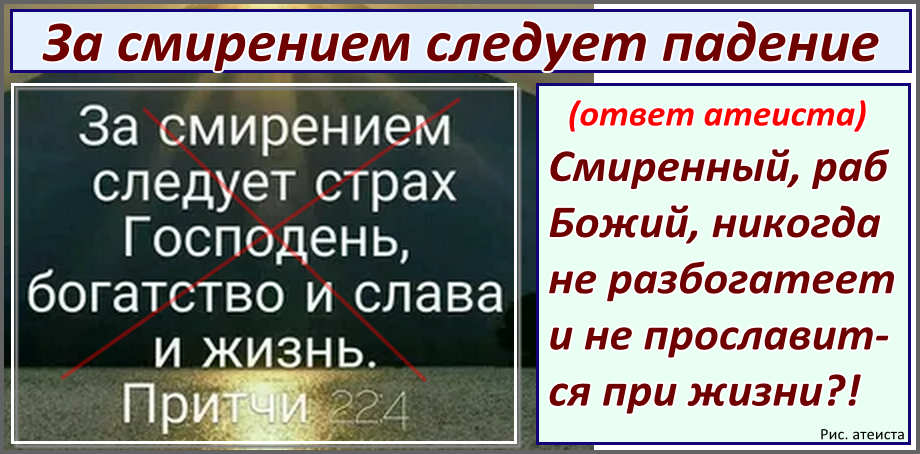 За смирением следует падение

За смирением следует страх Господень, богатство и слава и жизнь.
Притчи 22:4

(ответ атеиста)
Смиренный, раб Божий, никогда не разбогатеет и не прославится при жизни?!

Рис. атеиста